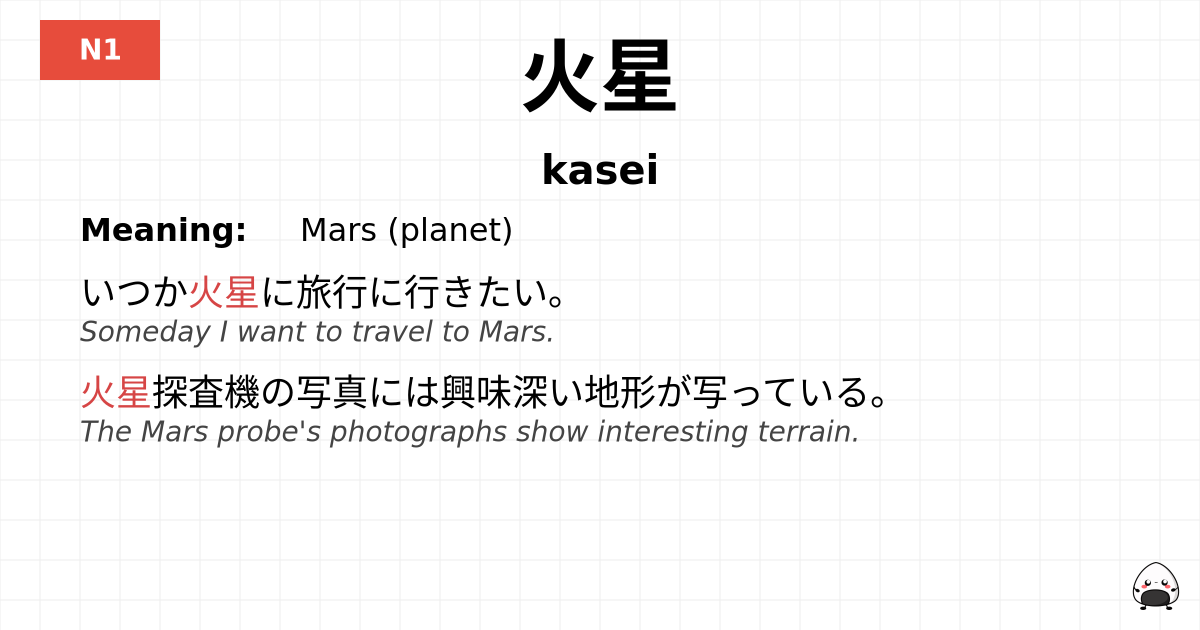 N1

火星

kasei

Meaning: Mars (planet)

いつか火星に旅行に行きたい。
Someday I want to travel to Mars.

火星探査機の写真には興味深い地形が写っている。
The Mars probe's photographs show interesting terrain.